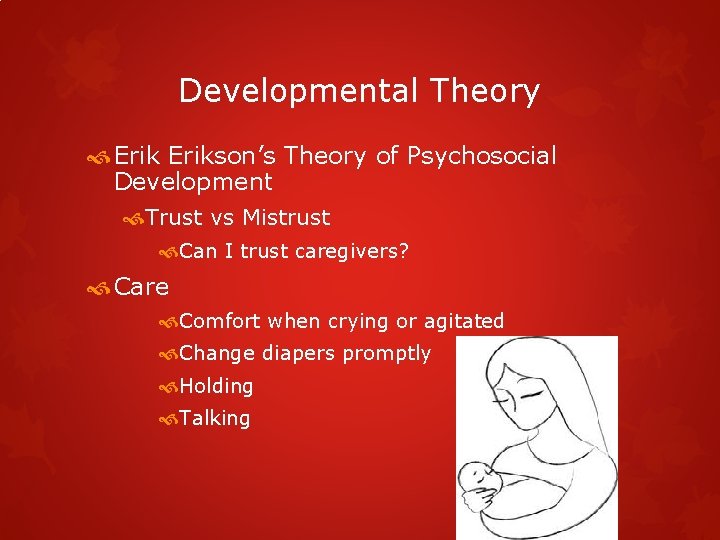 Developmental Theory

Erik Erikson's Theory of Psychosocial Development

Trust vs Mistrust

Can I trust caregivers?

Care

Comfort when crying or agitated

Change diapers promptly

Holding

Talking